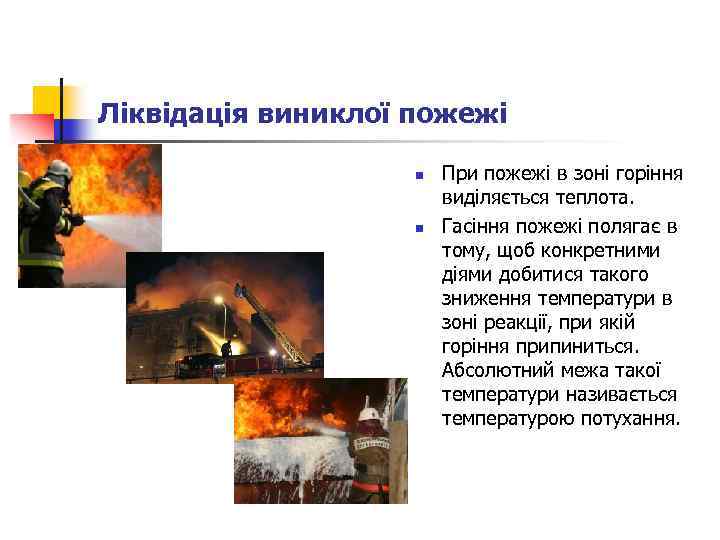 Ліквідація виниклої пожежі

При пожежі в зоні горіння виділяється теплота.

Гасіння пожежі полягає в тому, щоб конкретними діями добитися такого зниження температури в зоні реакції, при якій горіння припиниться. Абсолютний межа такої температури називається температурою потухання.